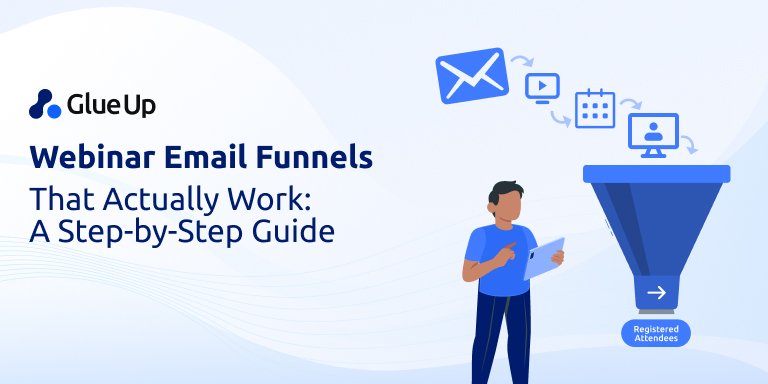 Glue Up

Webinar Email Funnels

That Actually Work: A Step-by-Step Guide

Registered Attendees